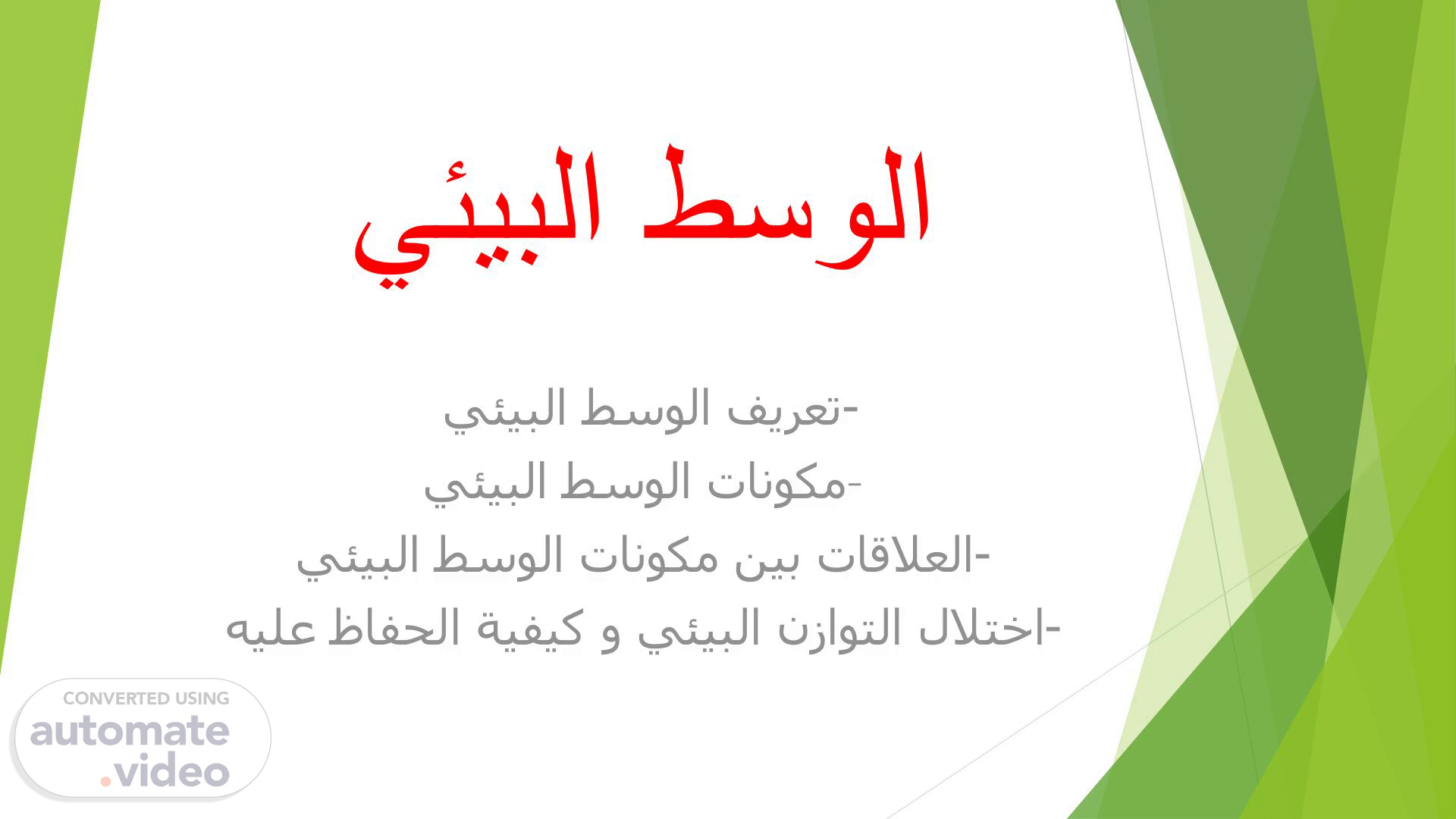 الوسط البيئي

-تعريف الوسط البيئي
-مكونات الوسط البيئي
-العلاقات بين مكونات الوسط البيئي
-اختلال التوازن البيئي و كيفية الحفاظ عليه

CONVERTED USING
automate
.video